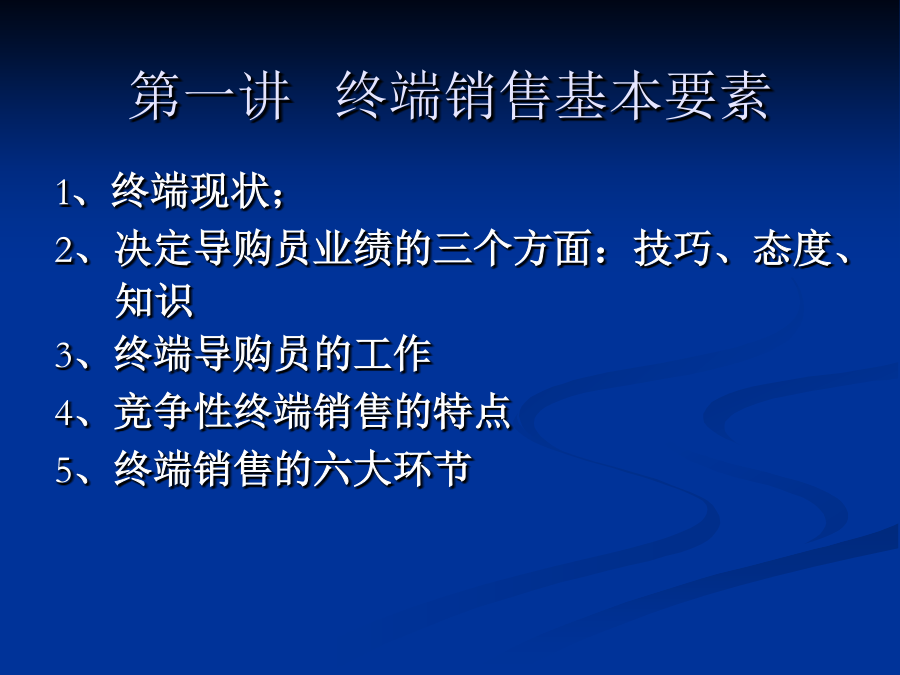 第一讲　终端销售基本要素

1、终端现状；

2、决定导购员业绩的三个方面：技巧、态度、知识

3、终端导购员的工作

4、竞争性终端销售的特点

5、终端销售的六大环节